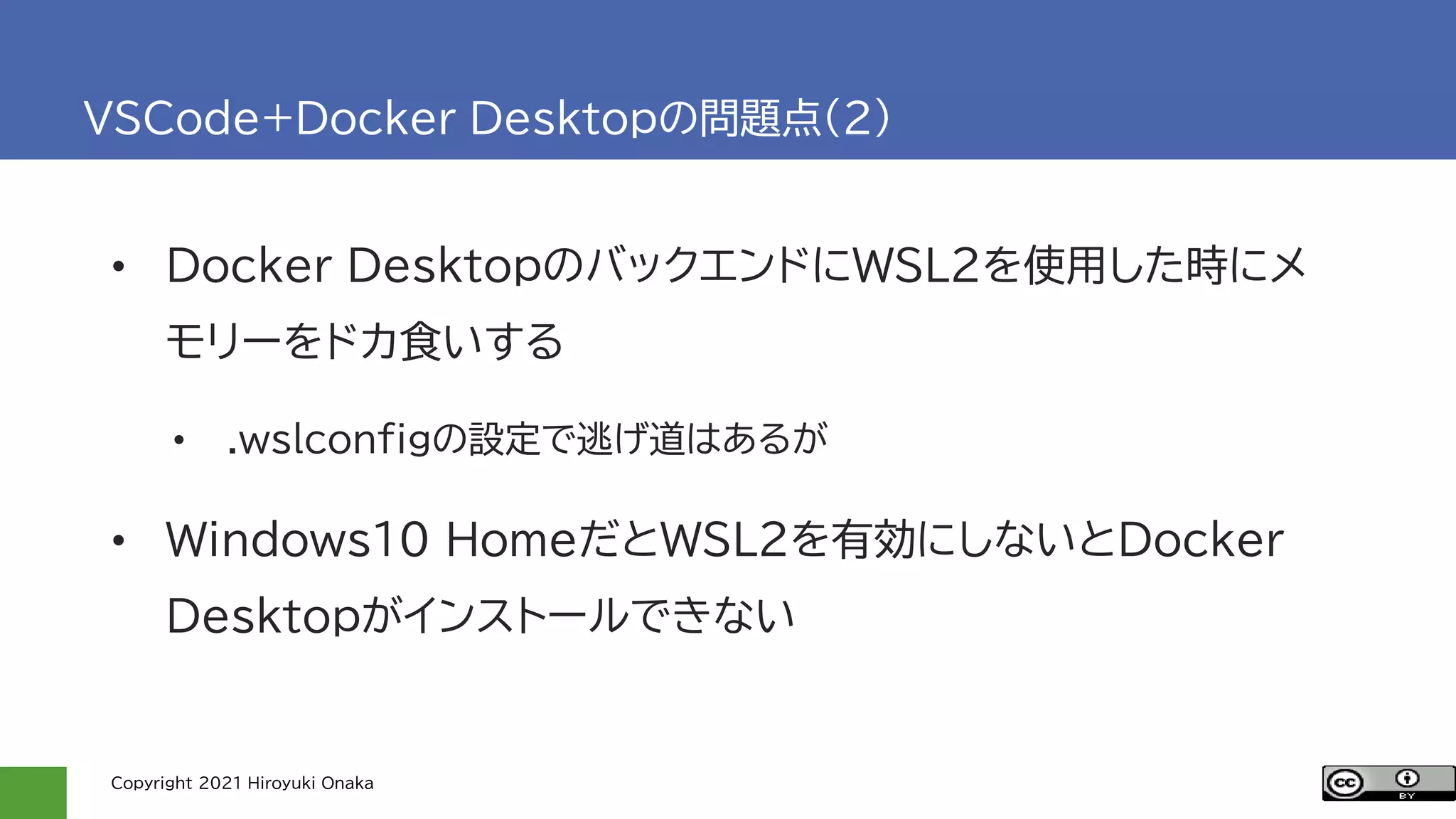 VSCode+Docker Desktopの問題点(2)

• Docker DesktopのバックエンドにWSL2を使用した時にメモリーをドカ食いする

• .wslconfigの設定で逃げ道はあるが

• Windows10 HomeだとWSL2を有効にしないとDocker Desktopがインストールできない

Copyright 2021 Hiroyuki Onaka

cc BY